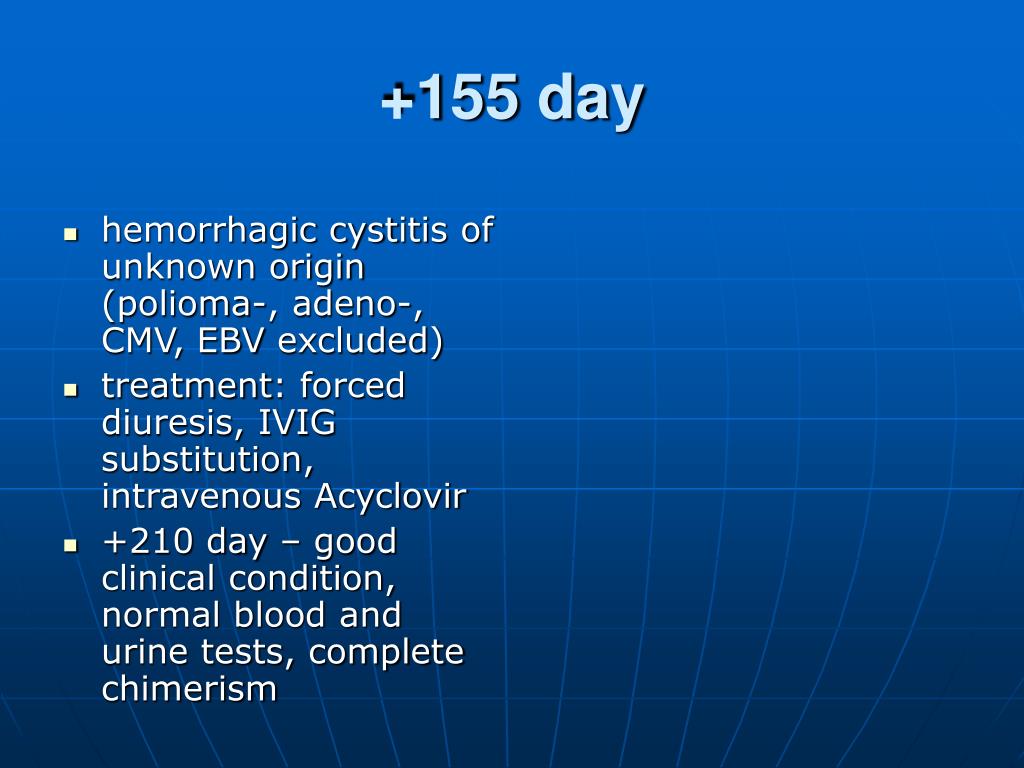 +155 day

- hemorrhagic cystitis of unknown origin (polioma-, adeno-, CMV, EBV excluded)
- treatment: forced diuresis, IVIG substitution, intravenous Acyclovir
- +210 day – good clinical condition, normal blood and urine tests, complete chimerism